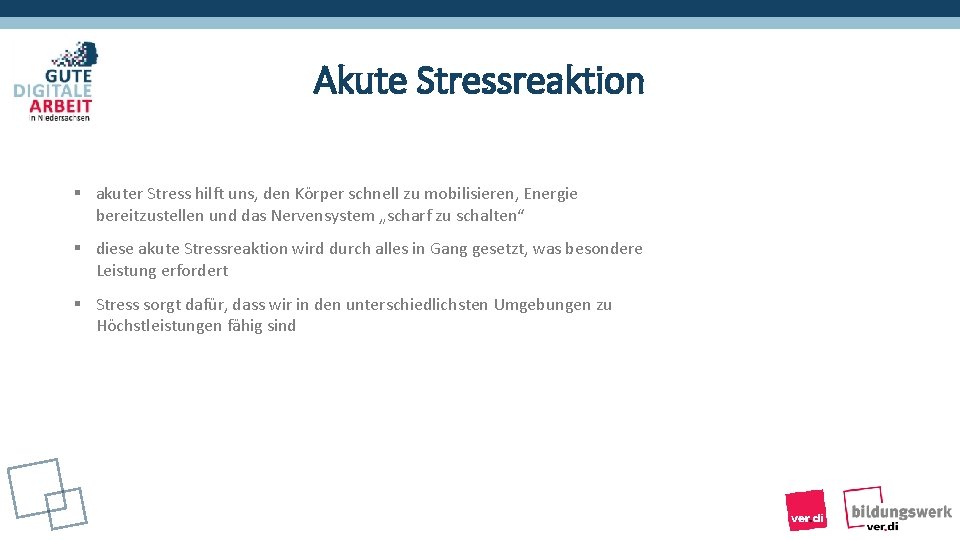 GUTE DIGITALE ARBEIT in Niedersachsen

Akute Stressreaktion

▪ akuter Stress hilft uns, den Körper schnell zu mobilisieren, Energie bereitzustellen und das Nervensystem „scharf zu schalten“

▪ diese akute Stressreaktion wird durch alles in Gang gesetzt, was besondere Leistung erfordert

▪ Stress sorgt dafür, dass wir in den unterschiedlichsten Umgebungen zu Höchstleistungen fähig sind

ver.di

bildungswerk ver.di